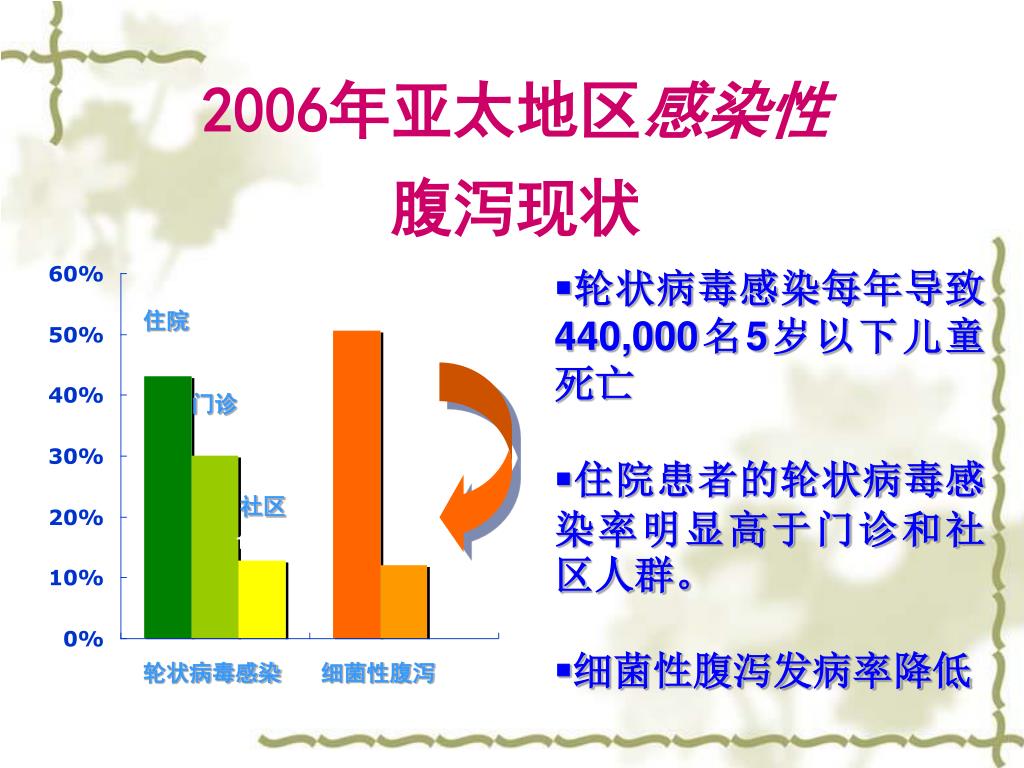 2006年亚太地区感染性腹泻现状

60%
50%
40%
30%
20%
10%
0%

住院
门诊
社区

轮状病毒感染
细菌性腹泻

▪轮状病毒感染每年导致440,000名5岁以下儿童死亡

▪住院患者的轮状病毒感染率明显高于门诊和社区人群。

▪细菌性腹泻发病率降低